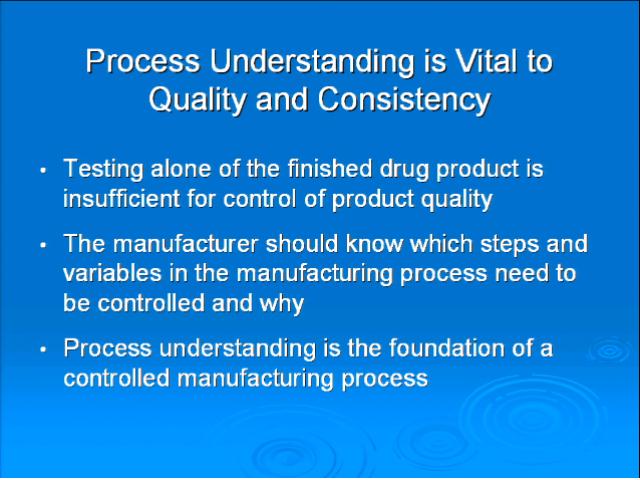 Process Understanding is Vital to Quality and Consistency

• Testing alone of the finished drug product is insufficient for control of product quality

• The manufacturer should know which steps and variables in the manufacturing process need to be controlled and why

• Process understanding is the foundation of a controlled manufacturing process